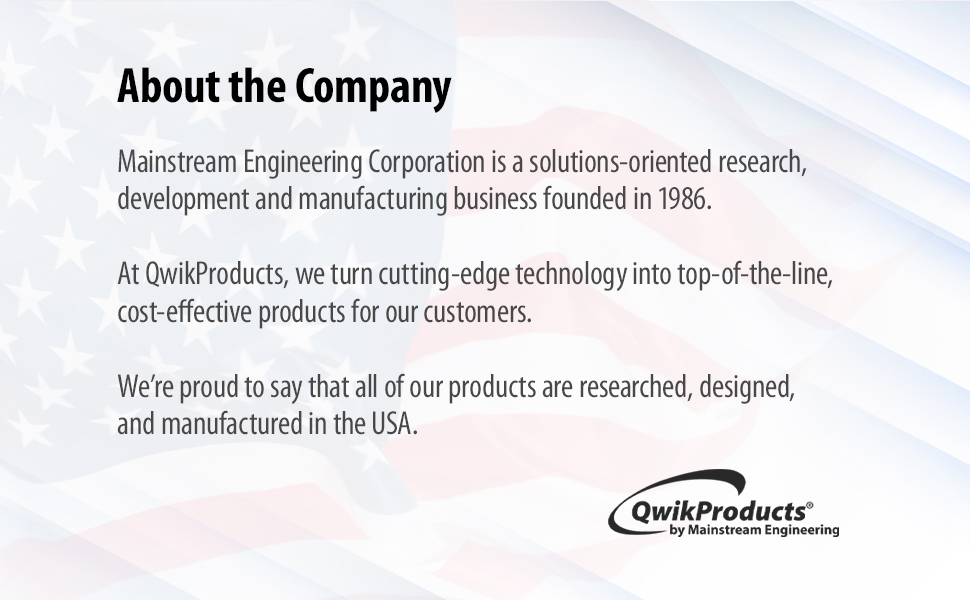 About the Company

Mainstream Engineering Corporation is a solutions-oriented research, development and manufacturing business founded in 1986.

At QwikProducts, we turn cutting-edge technology into top-of-the-line, cost-effective products for our customers.

We're proud to say that all of our products are researched, designed, and manufactured in the USA.

QwikProducts®
by Mainstream Engineering